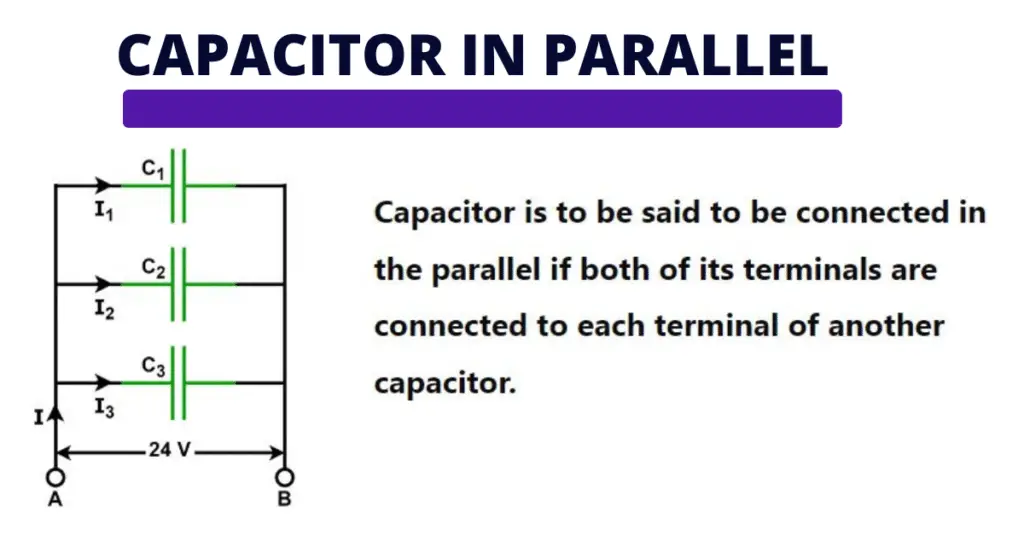 CAPACITOR IN PARALLEL

$C_1$
$I_1$
$C_2$
$I_2$
$C_3$
$I_3$
I
24 V
A
B

Capacitor is to be said to be connected in the parallel if both of its terminals are connected to each terminal of another capacitor.